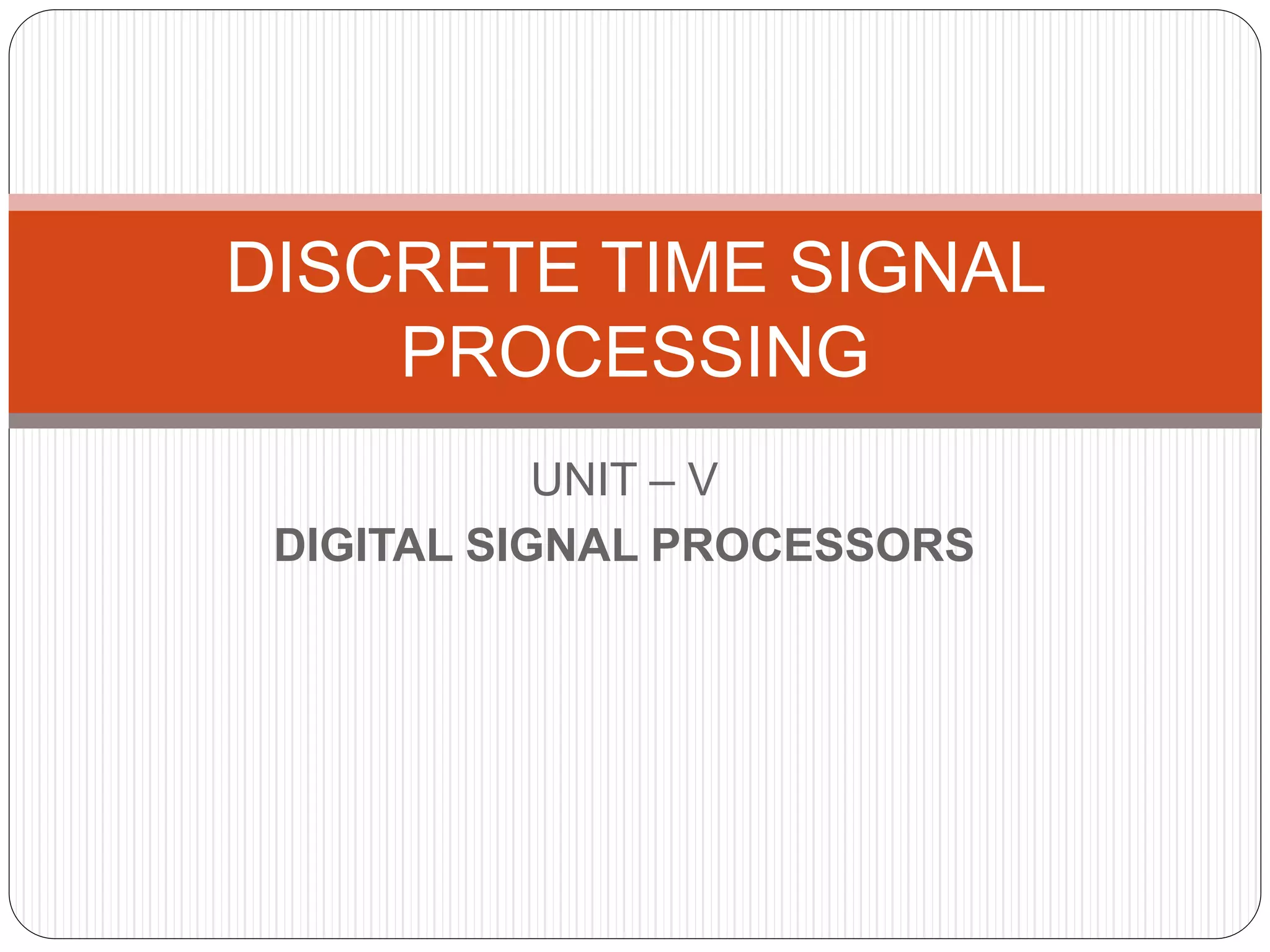 DISCRETE TIME SIGNAL PROCESSING

UNIT – V

DIGITAL SIGNAL PROCESSORS